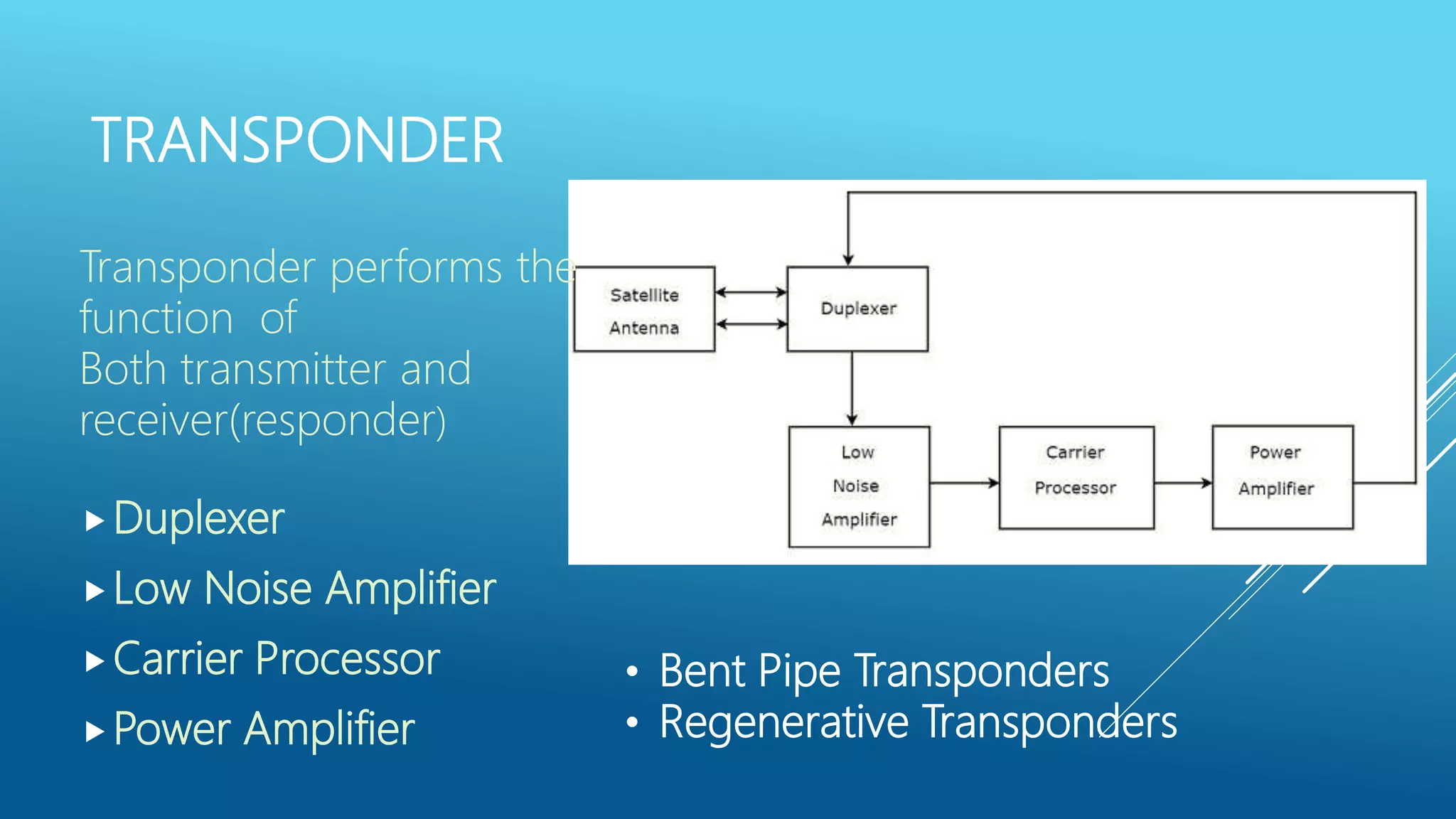 TRANSPONDER

Transponder performs the function of
Both transmitter and receiver(responder)

▸ Duplexer
▸ Low Noise Amplifier
▸ Carrier Processor
▸ Power Amplifier

Satellite Antenna

Duplexer

Low Noise Amplifier

Carrier Processor

Power Amplifier

• Bent Pipe Transponders
• Regenerative Transponders